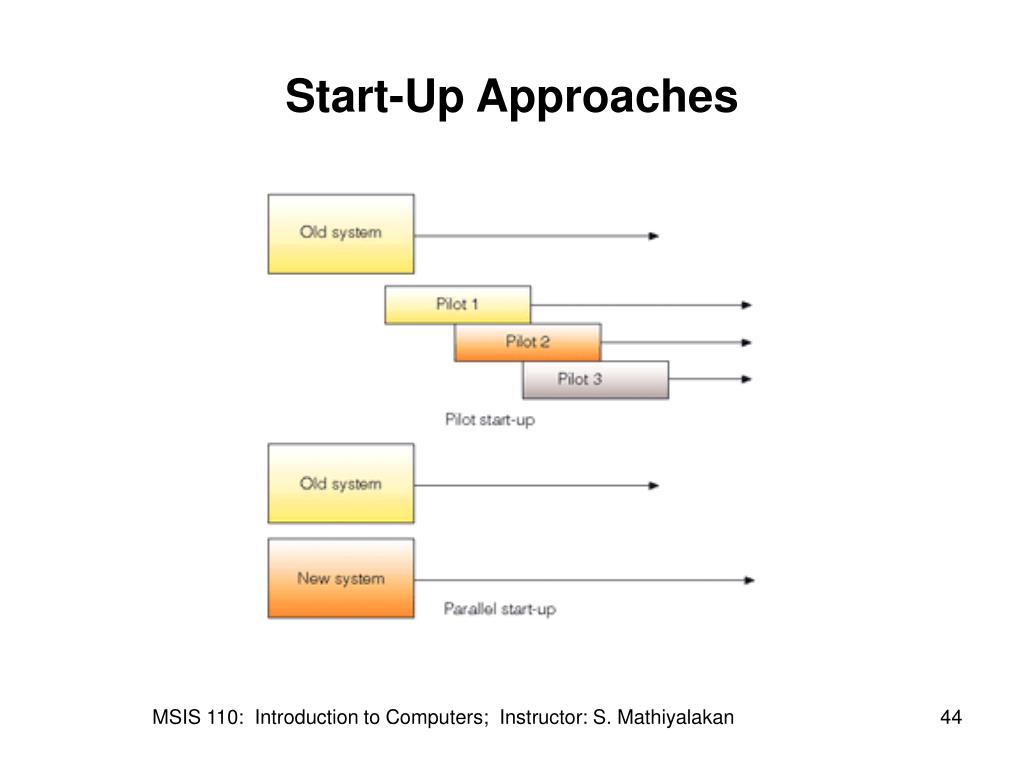 Start-Up Approaches

Old system

Pilot 1

Pilot 2

Pilot 3

Pilot start-up

Old system

New system

Parallel start-up

MSIS 110: Introduction to Computers; Instructor: S. Mathiyalakan

44